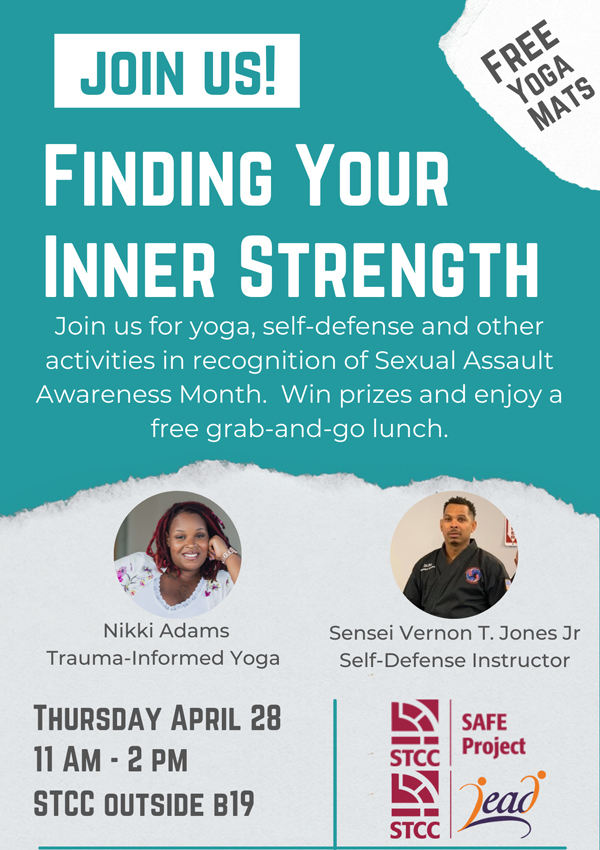 JOIN US!

FREE YOGA MATS

FINDING YOUR INNER STRENGTH

Join us for yoga, self-defense and other activities in recognition of Sexual Assault Awareness Month. Win prizes and enjoy a free grab-and-go lunch.

Nikki Adams
Trauma-Informed Yoga

Sensei Vernon T. Jones Jr
Self-Defense Instructor

THURSDAY APRIL 28
11 AM - 2 PM
STCC OUTSIDE B19

STCC SAFE Project

STCC lead